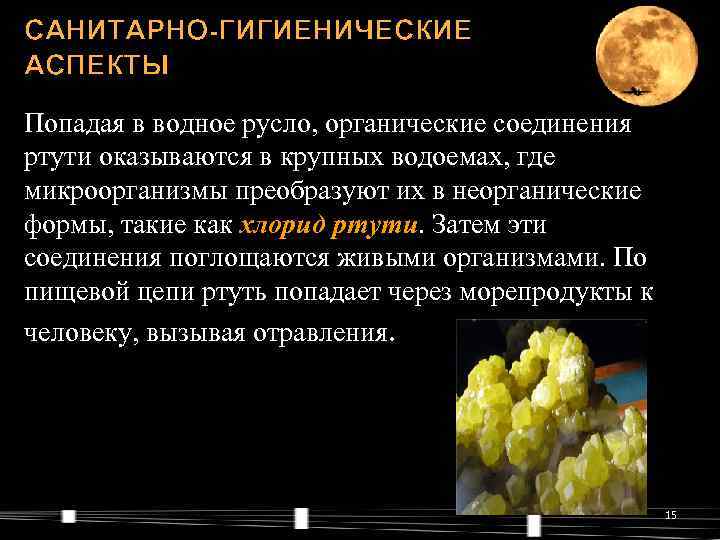 САНИТАРНО-ГИГИЕНИЧЕСКИЕ АСПЕКТЫ

Попадая в водное русло, органические соединения ртути оказываются в крупных водоемах, где микроорганизмы преобразуют их в неорганические формы, такие как хлорид ртути. Затем эти соединения поглощаются живыми организмами. По пищевой цепи ртуть попадает через морепродукты к человеку, вызывая отравления.

15